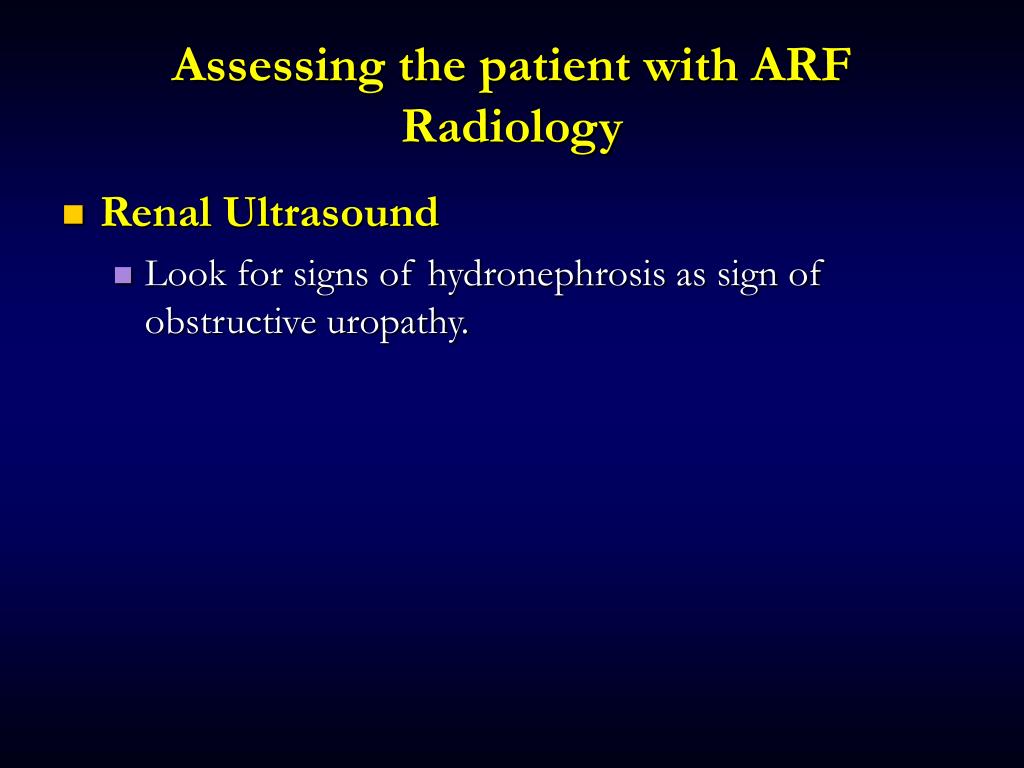 Assessing the patient with ARF
Radiology

Renal Ultrasound

Look for signs of hydronephrosis as sign of obstructive uropathy.